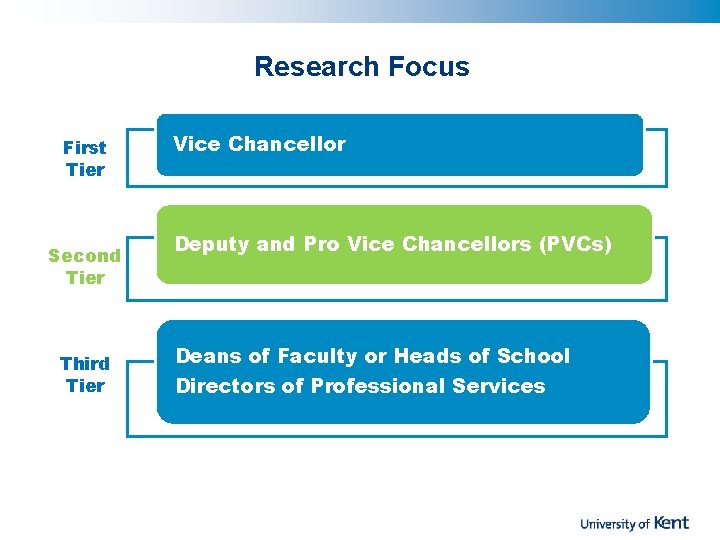 Research Focus

First Tier

Vice Chancellor

Second Tier

Deputy and Pro Vice Chancellors (PVCs)

Third Tier

Deans of Faculty or Heads of School
Directors of Professional Services

University of Kent